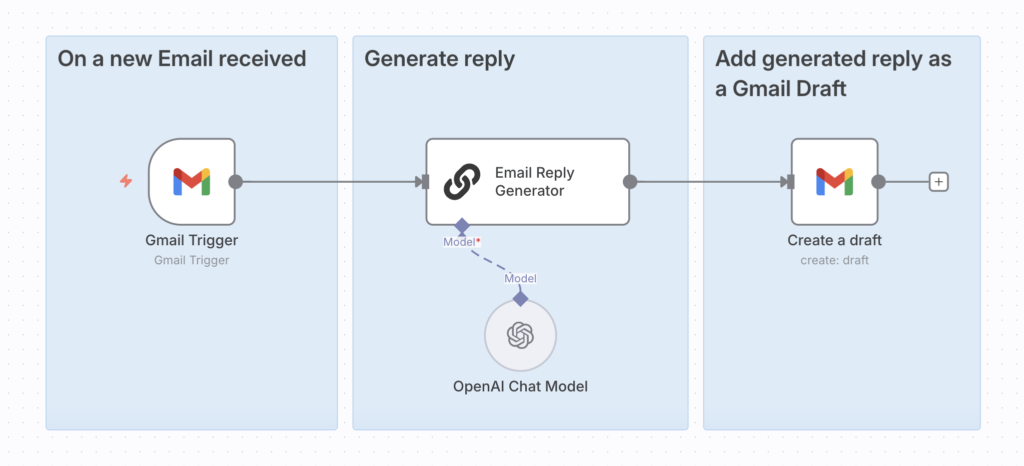 On a new Email received

Gmail Trigger
Gmail Trigger

Generate reply

Email Reply Generator

Model*

Model

OpenAI Chat Model

Add generated reply as a Gmail Draft

Create a draft
create: draft

+